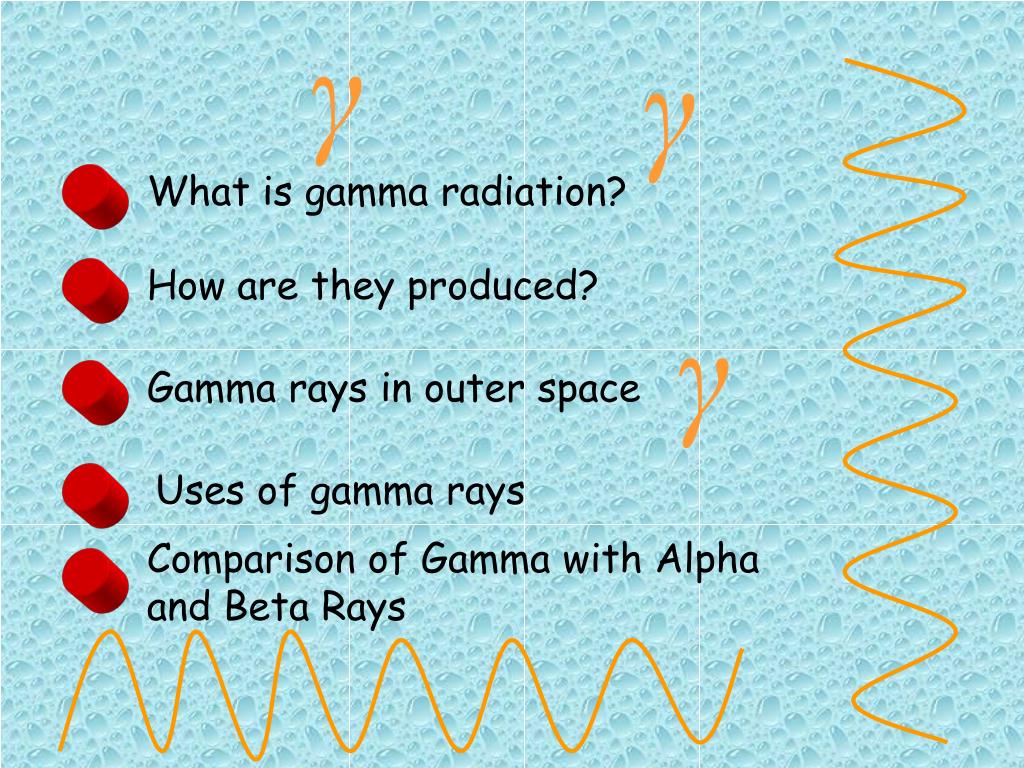 $\gamma$ $\gamma$

What is gamma radiation?

How are they produced?

Gamma rays in outer space $\gamma$

Uses of gamma rays

Comparison of Gamma with Alpha and Beta Rays